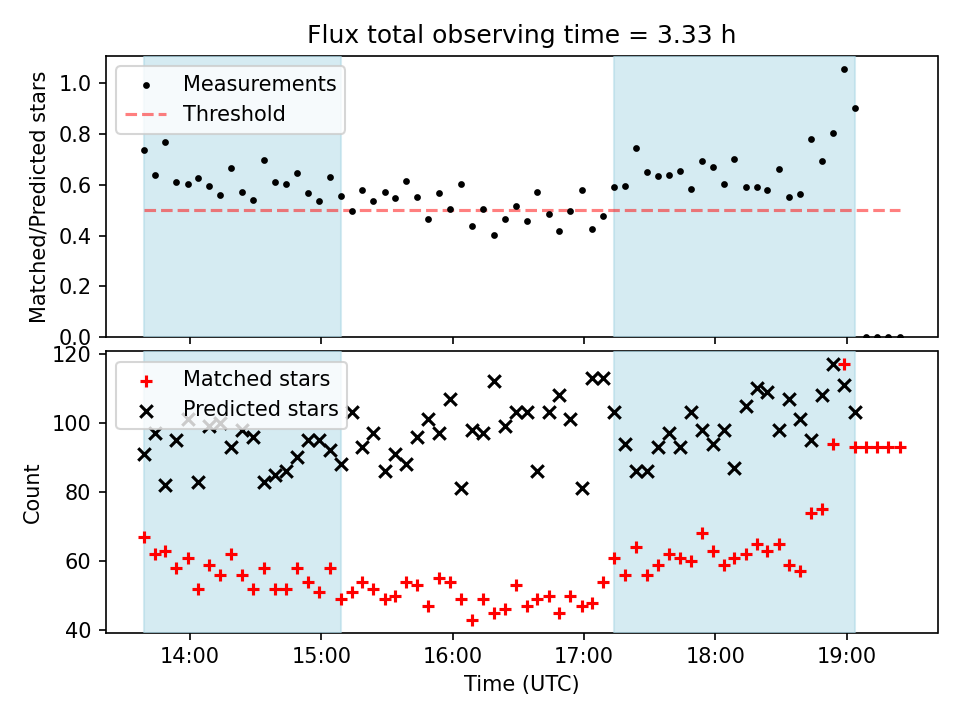 Flux total observing time = 3.33 h

Measurements
Threshold

Matched/Predicted stars

1.0
0.8
0.6
0.4
0.2
0.0

Matched stars
Predicted stars

Count

120
100
80
60
40

14:00
15:00
16:00
17:00
18:00
19:00

Time (UTC)